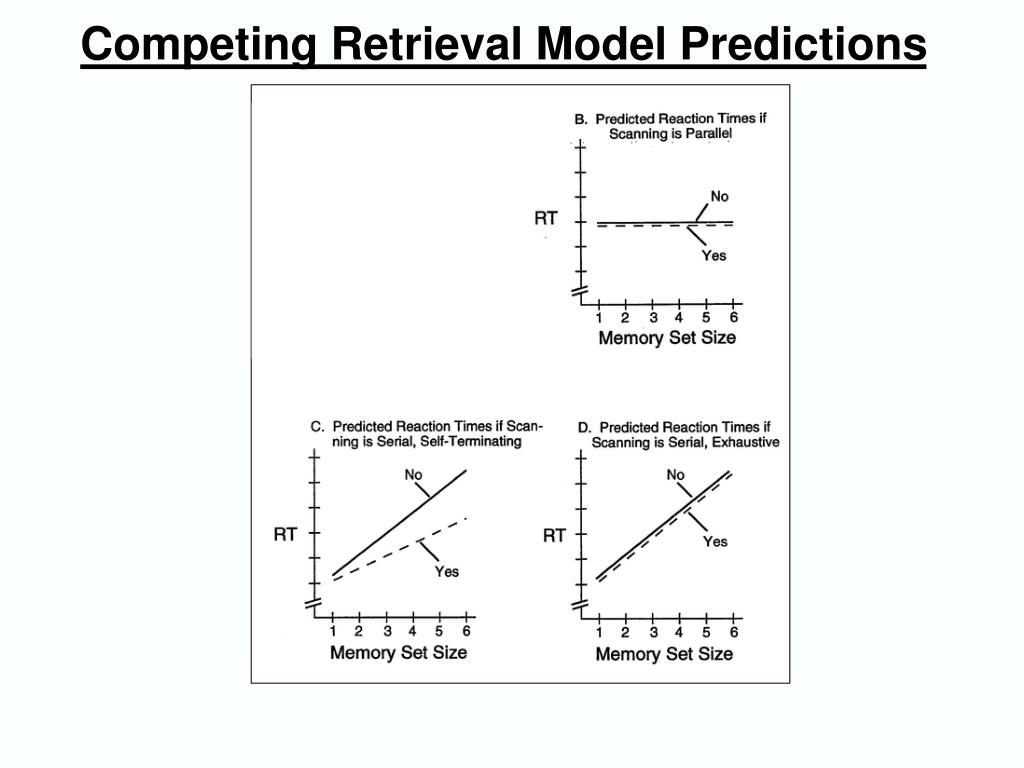 Competing Retrieval Model Predictions

B. Predicted Reaction Times if Scanning is Parallel

RT

No

Yes

1 2 3 4 5 6
Memory Set Size

C. Predicted Reaction Times if Scanning is Serial, Self-Terminating

RT

No

Yes

1 2 3 4 5 6
Memory Set Size

D. Predicted Reaction Times if Scanning is Serial, Exhaustive

RT

No

Yes

1 2 3 4 5 6
Memory Set Size